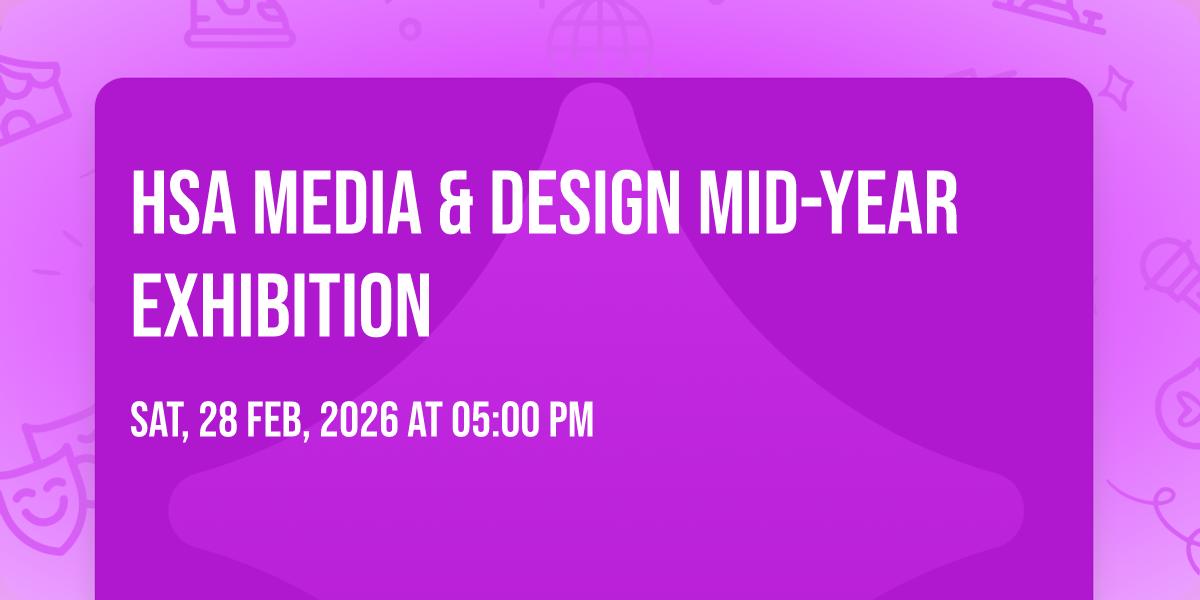 HSA MEDIA & DESIGN MID-YEAR EXHIBITION

SAT, 28 FEB, 2026 AT 05:00 PM